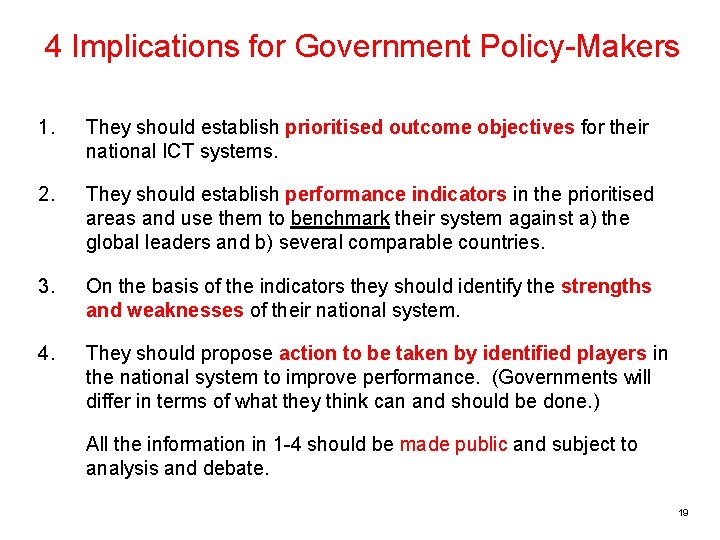 4 Implications for Government Policy-Makers

1. They should establish prioritised outcome objectives for their national ICT systems.

2. They should establish performance indicators in the prioritised areas and use them to benchmark their system against a) the global leaders and b) several comparable countries.

3. On the basis of the indicators they should identify the strengths and weaknesses of their national system.

4. They should propose action to be taken by identified players in the national system to improve performance. (Governments will differ in terms of what they think can and should be done.)

All the information in 1-4 should be made public and subject to analysis and debate.

19